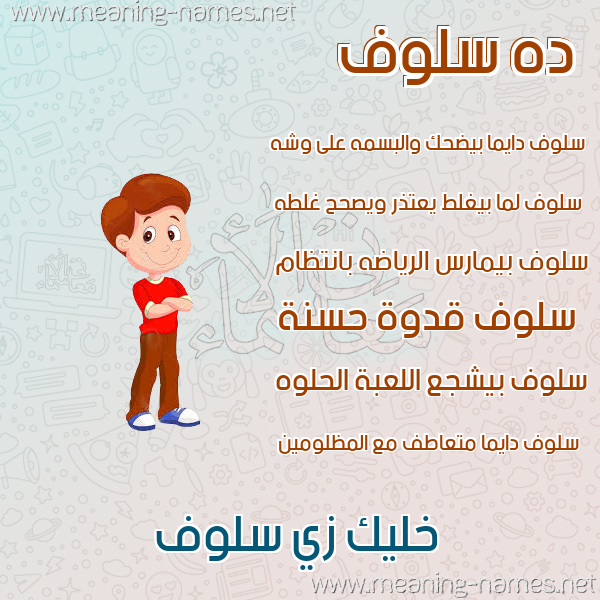 www.meaning-names.net

ده سلوف

سلوف دايما بيضحك والبسمه على وشه

سلوف لما بيغلط يعتذر ويصحح غلطه

سلوف بيمارس الرياضه بانتظام

سلوف قدوة حسنة

سلوف بيشجع اللعبة الحلوه

سلوف دايما متعاطف مع المظلومين

خليك زي سلوف

www.meaning-names.net